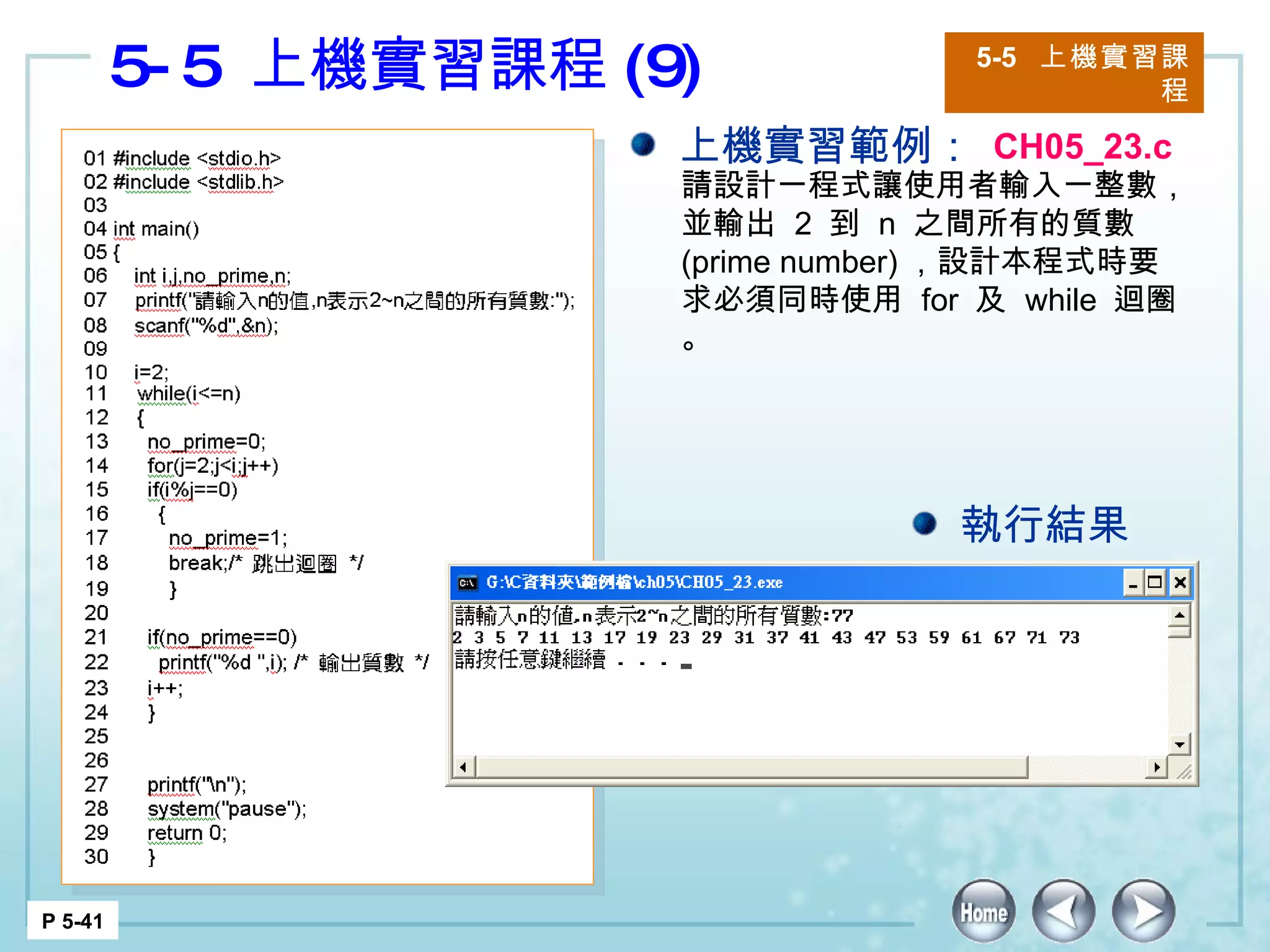 5-5 上機實習課程 (9)

5-5 上機實習課程

01 #include <stdio.h>
02 #include <stdlib.h>
03
04 int main()
05 {
06 int i,j,no_prime,n;
07 printf("請輸入n的值,n表示2~n之間的所有質數:");
08 scanf("%d",&n);
09
10 i=2;
11 while(i<=n)
12 {
13 no_prime=0;
14 for(j=2;j<i;j++)
15 if(i%j==0)
16 {
17 no_prime=1;
18 break;/* 跳出迴圈 */
19 }
20
21 if(no_prime==0)
22 printf("%d ",i); /* 輸出質數 */
23 i++;
24 }
25
26
27 printf("\n");
28 system("pause");
29 return 0;
30 }

上機實習範例： CH05_23.c
請設計一程式讓使用者輸入一整數，並輸出 2 到 n 之間所有的質數 (prime number) ，設計本程式時要求必須同時使用 for 及 while 迴圈。

執行結果

G:\C資料夾\範例檔\ch05\CH05_23.exe
請輸入n的值,n表示2~n之間的所有質數:77
2 3 5 7 11 13 17 19 23 29 31 37 41 43 47 53 59 61 67 71 73
請按任意鍵繼續 . . .

P 5-41

Home